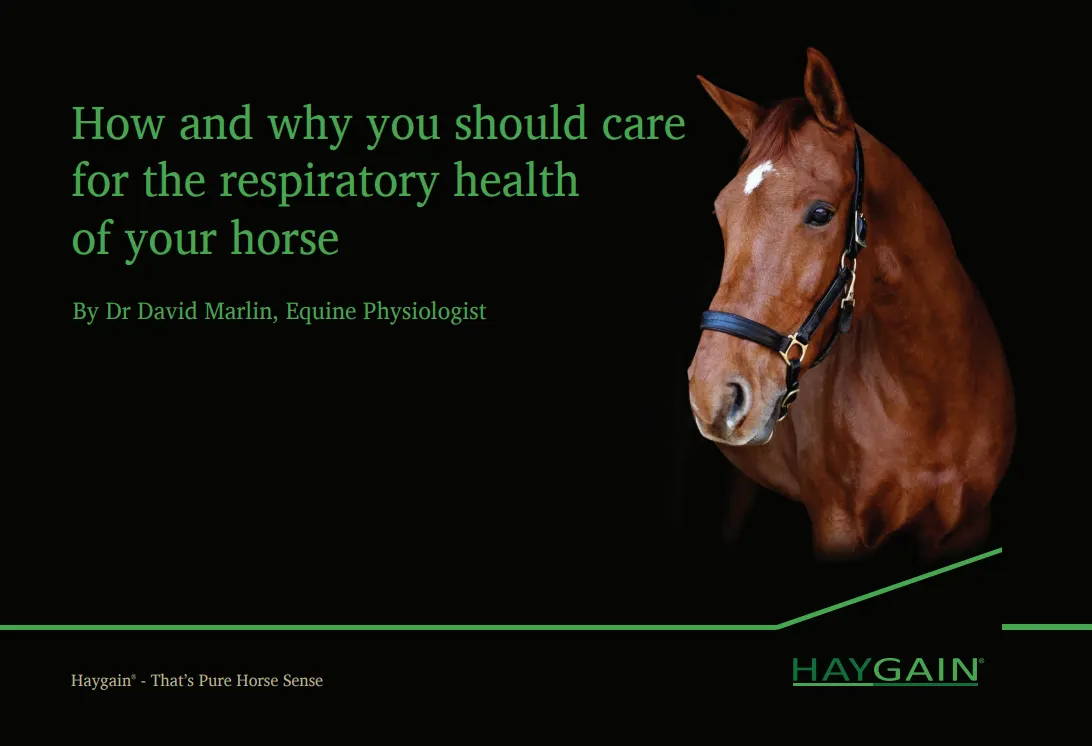 How and why you should care for the respiratory health of your horse

By Dr David Marlin, Equine Physiologist

Haygain® - That's Pure Horse Sense

HAYGAIN®